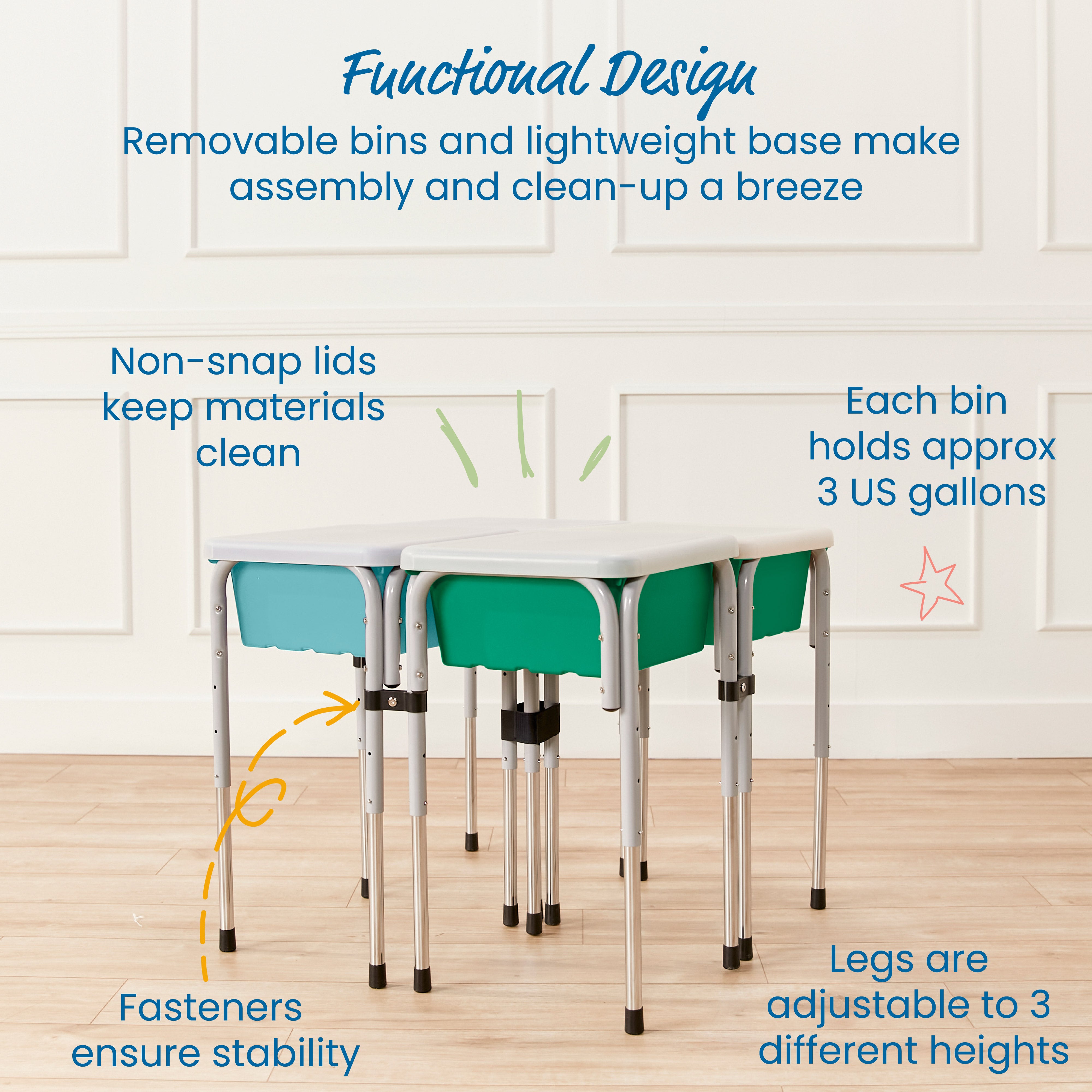 Functional Design

Removable bins and lightweight base make assembly and clean-up a breeze

Non-snap lids keep materials clean

Each bin holds approx 3 US gallons

Fasteners ensure stability

Legs are adjustable to 3 different heights